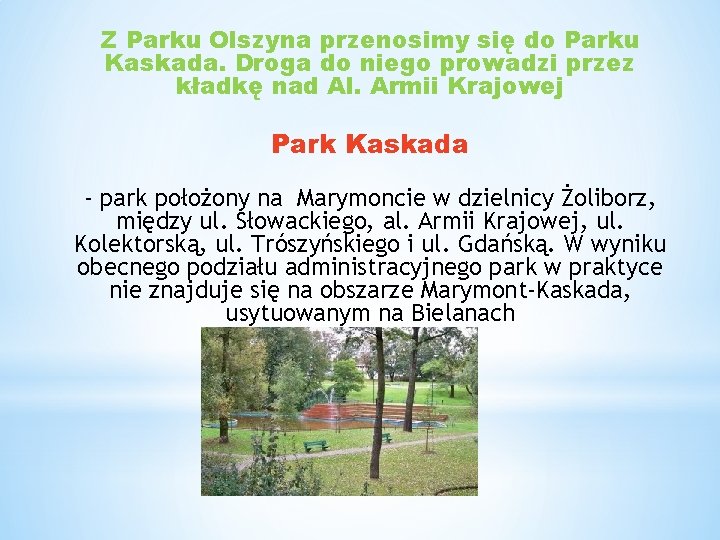 Z Parku Olszyna przenosimy się do Parku Kaskada. Droga do niego prowadzi przez kładkę nad Al. Armii Krajowej

Park Kaskada

- park położony na Marymoncie w dzielnicy Żoliborz, między ul. Słowackiego, al. Armii Krajowej, ul. Kolektorską, ul. Trószyńskiego i ul. Gdańską. W wyniku obecnego podziału administracyjnego park w praktyce nie znajduje się na obszarze Marymont-Kaskada, usytuowanym na Bielanach